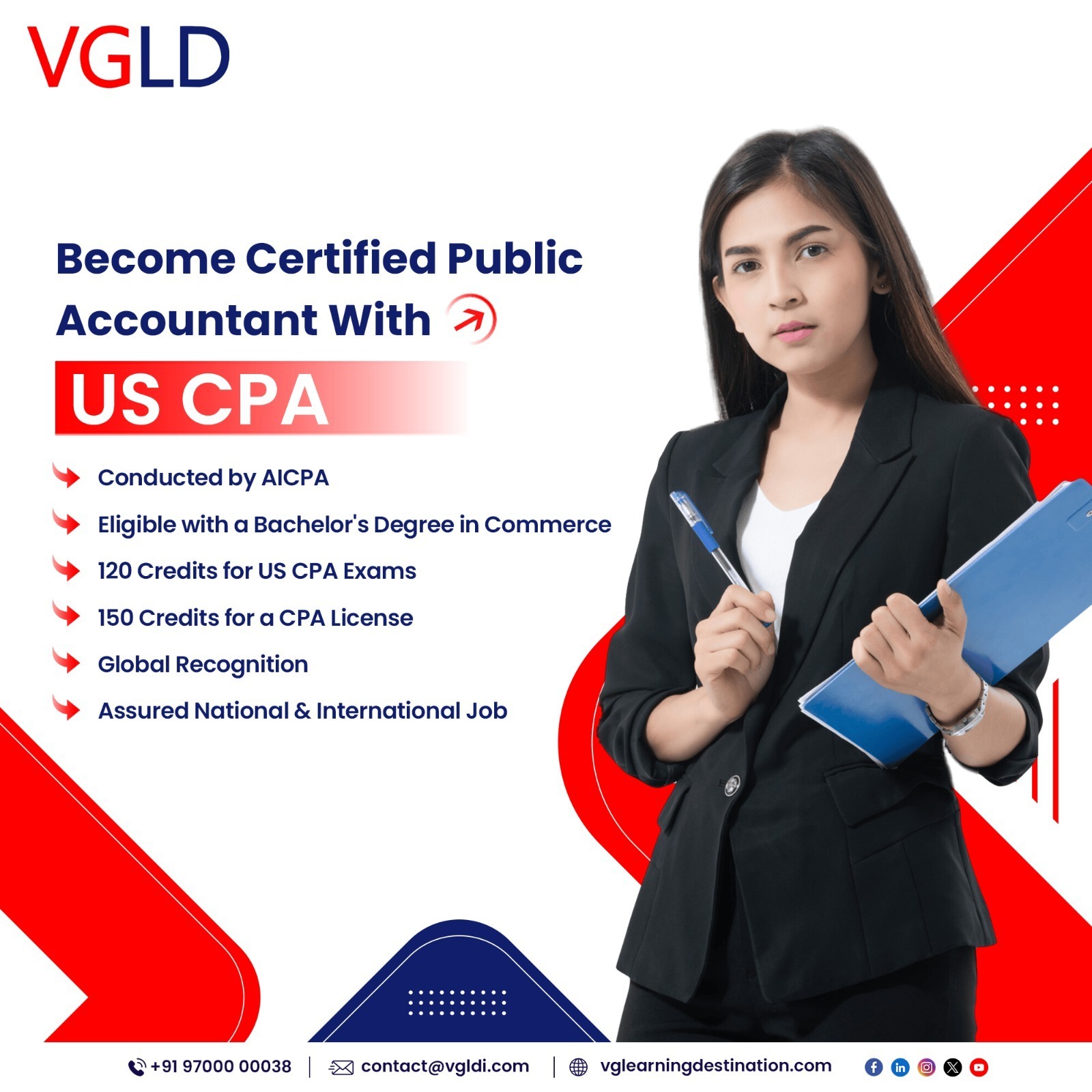 VGLD

Become Certified Public Accountant With

US CPA

Conducted by AICPA

Eligible with a Bachelor's Degree in Commerce

120 Credits for US CPA Exams

150 Credits for a CPA License

Global Recognition

Assured National & International Job

+91 97000 00038 | contact@vgldi.com | vglearningdestination.com